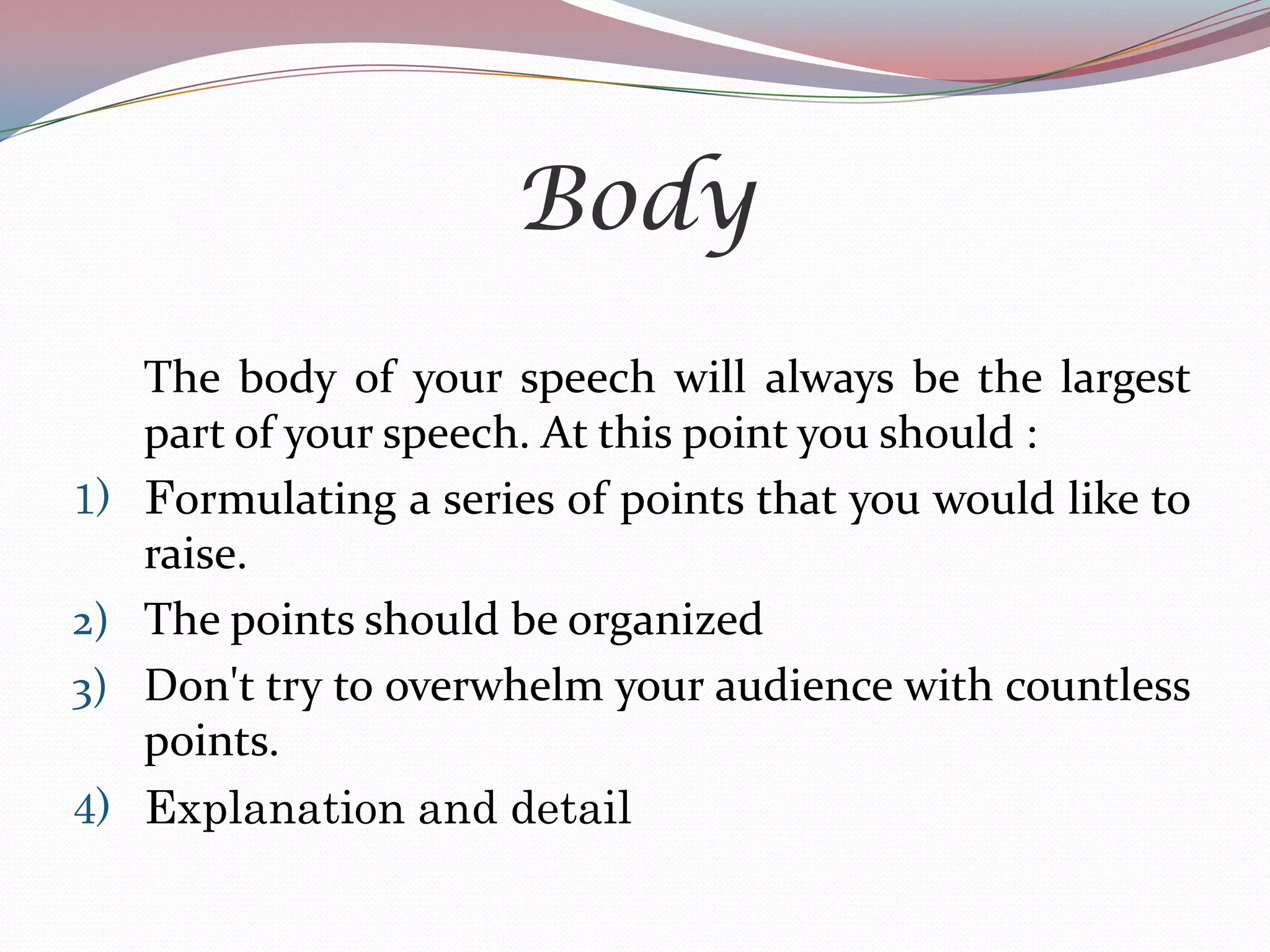 Body

The body of your speech will always be the largest part of your speech. At this point you should :

1) Formulating a series of points that you would like to raise.
2) The points should be organized
3) Don't try to overwhelm your audience with countless points.
4) Explanation and detail